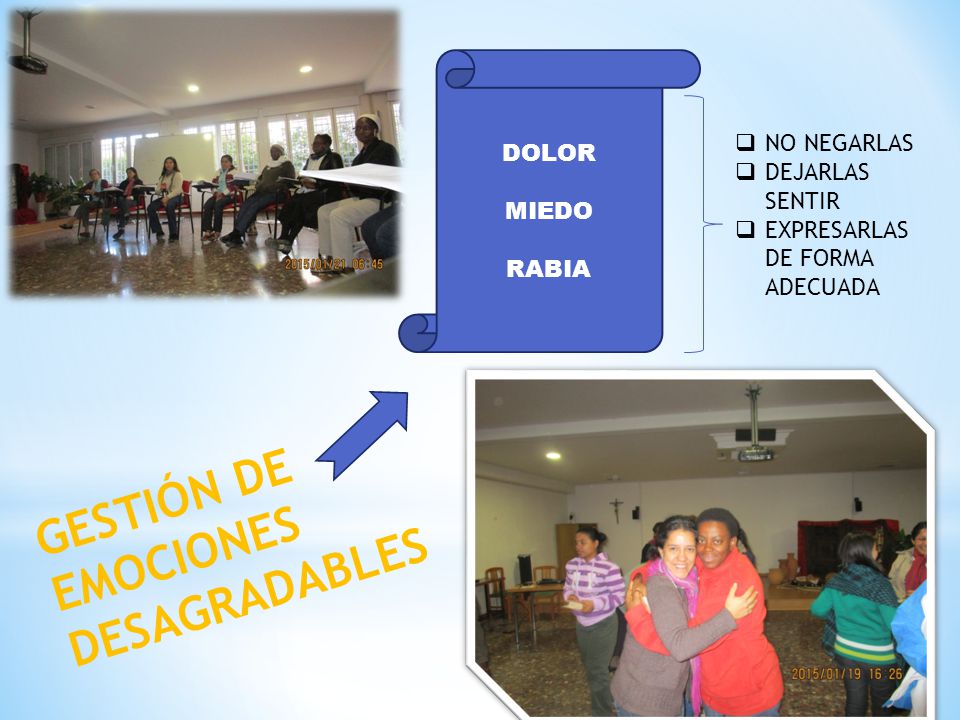 2015/01/21 06:45

DOLOR

MIEDO

RABIA

❑ NO NEGARLAS
❑ DEJARLAS SENTIR
❑ EXPRESARLAS DE FORMA ADECUADA

GESTIÓN DE EMOCIONES DESAGRADABLES

2015/01/19 16:26